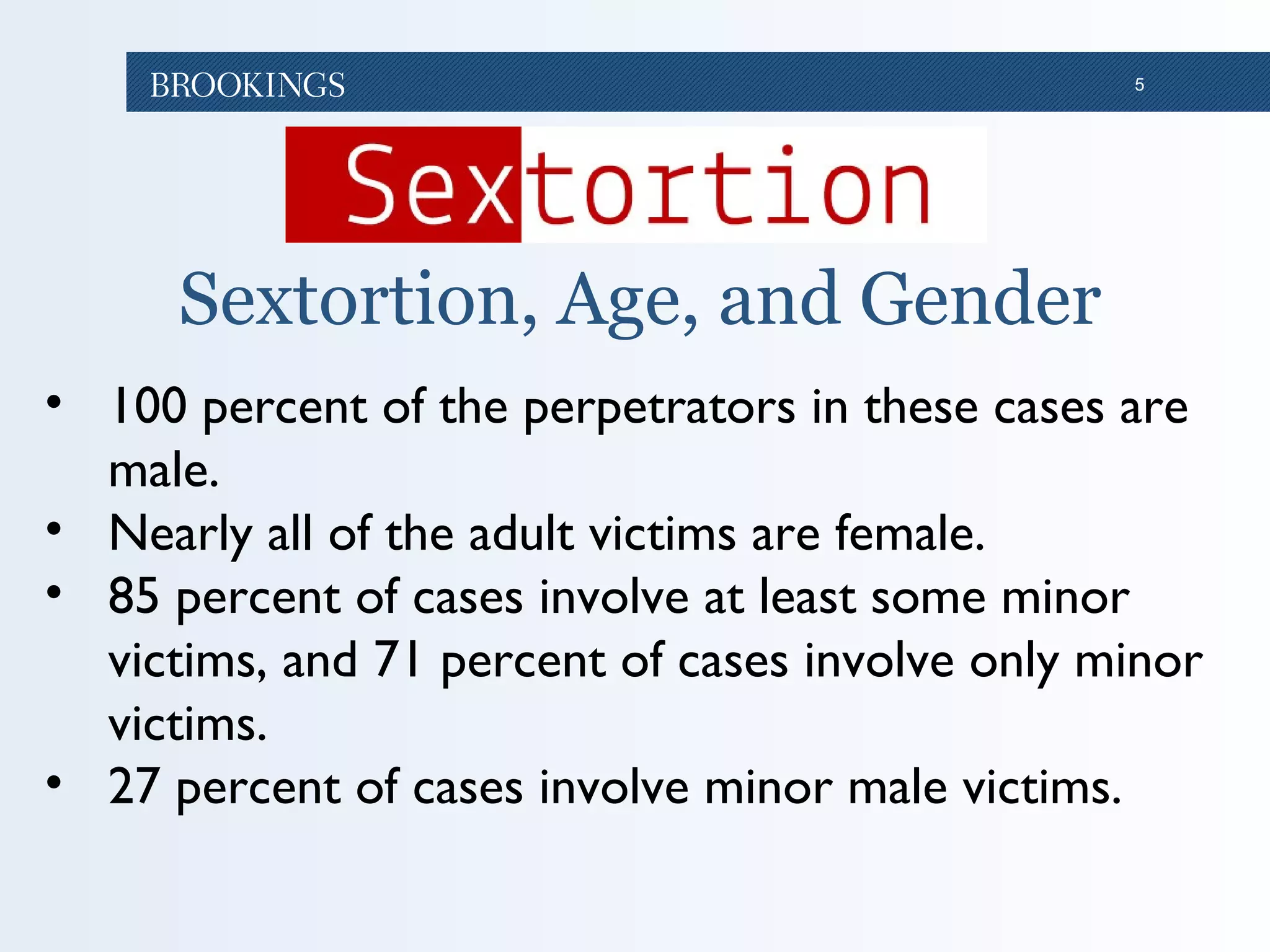 BROOKINGS 5

Sextortion

Sextortion, Age, and Gender

• 100 percent of the perpetrators in these cases are male.
• Nearly all of the adult victims are female.
• 85 percent of cases involve at least some minor victims, and 71 percent of cases involve only minor victims.
• 27 percent of cases involve minor male victims.